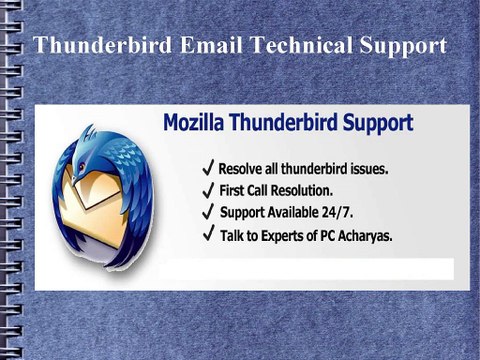 Thunderbird Email Technical Support

Mozilla Thunderbird Support

✓ Resolve all thunderbird issues.
✓ First Call Resolution.
✓ Support Available 24/7.
✓ Talk to Experts of PC Acharyas.